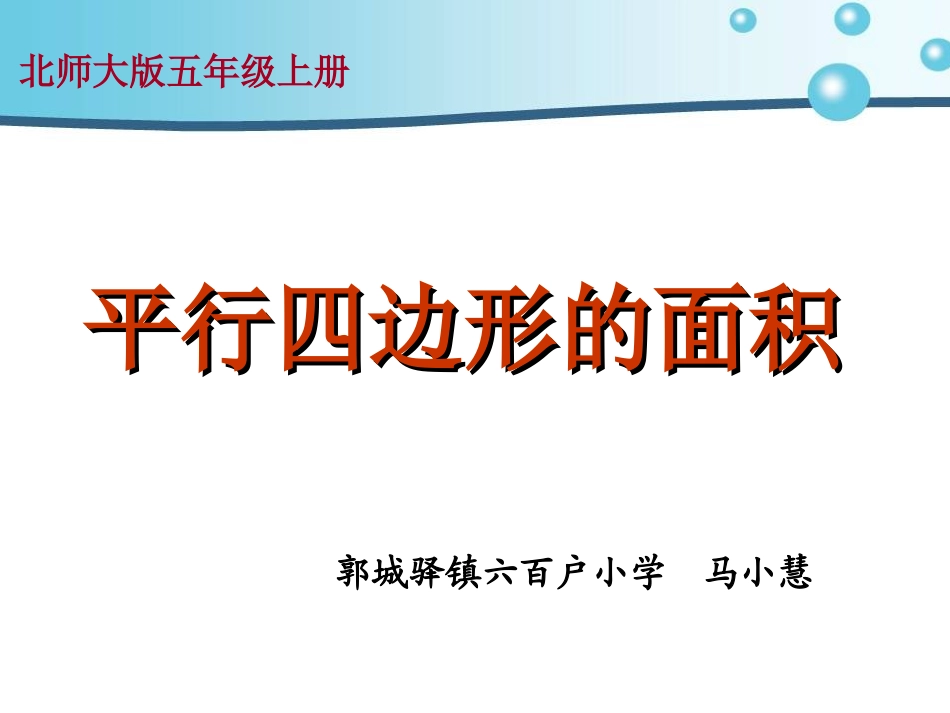 北师大版五年级上册

平行四边形的面积

郭城驿镇六百户小学　马小慧